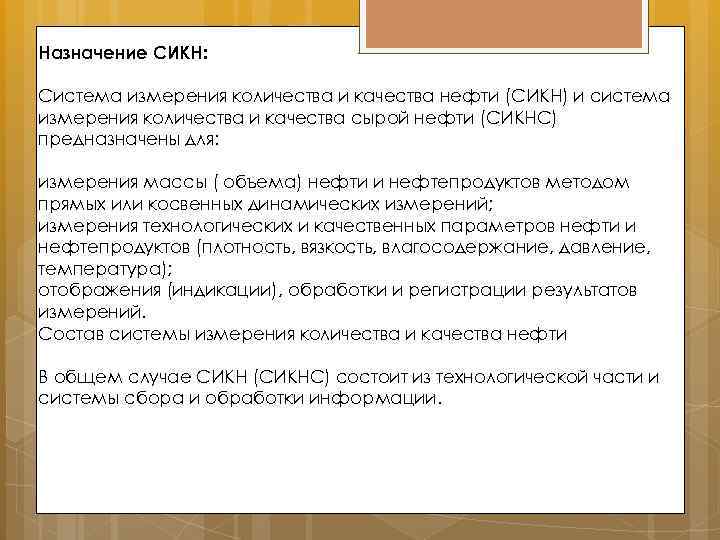 Назначение СИКН:

Система измерения количества и качества нефти (СИКН) и система измерения количества и качества сырой нефти (СИКНС) предназначены для:

измерения массы ( объема) нефти и нефтепродуктов методом прямых или косвенных динамических измерений;
измерения технологических и качественных параметров нефти и нефтепродуктов (плотность, вязкость, влагосодержание, давление, температура);
отображения (индикации), обработки и регистрации результатов измерений.
Состав системы измерения количества и качества нефти

В общем случае СИКН (СИКНС) состоит из технологической части и системы сбора и обработки информации.